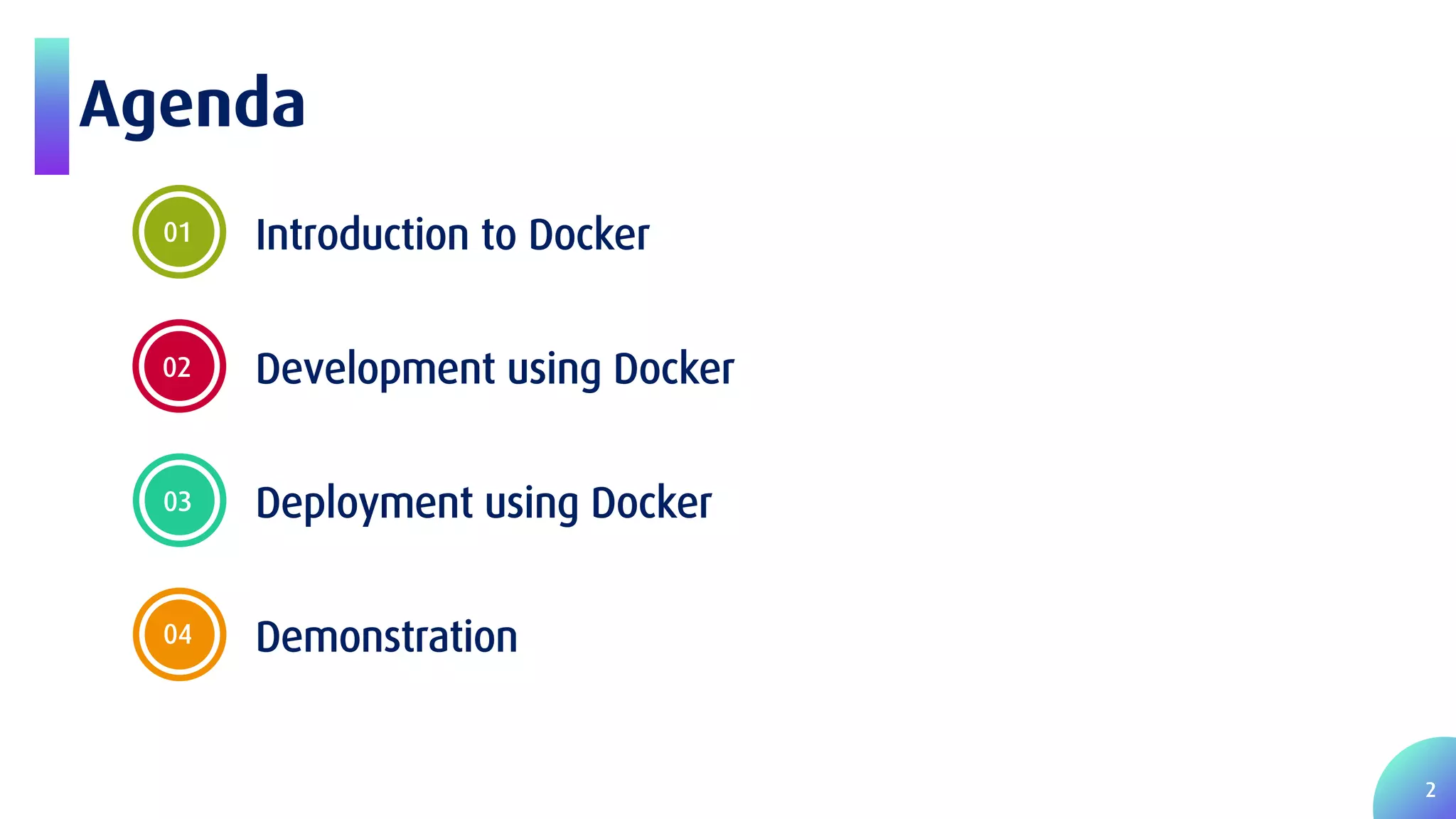 Agenda

01 Introduction to Docker

02 Development using Docker

03 Deployment using Docker

04 Demonstration

2